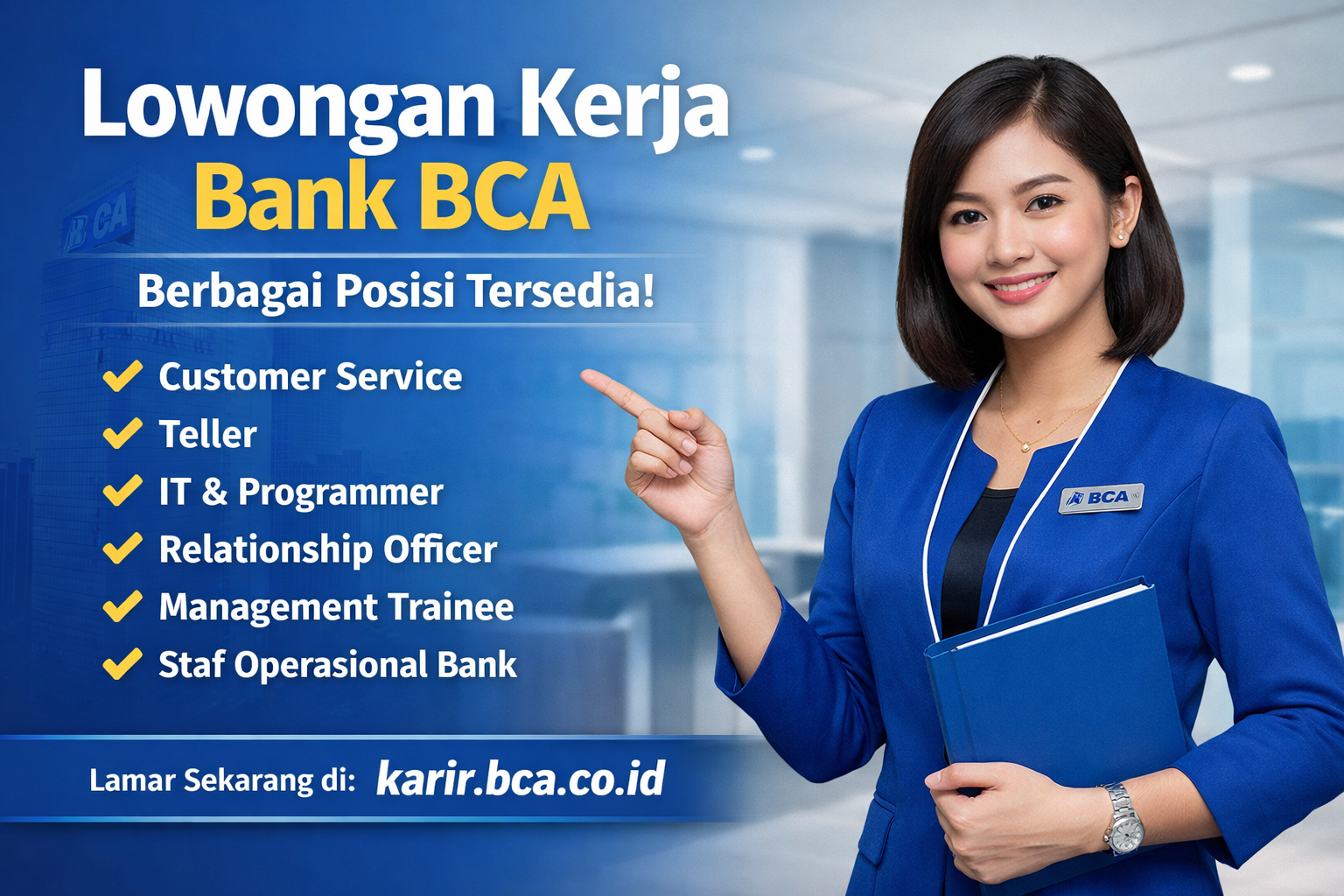 Lowongan Kerja
Bank BCA

BCA

Berbagai Posisi Tersedia!

Customer Service
Teller
IT & Programmer
Relationship Officer
Management Trainee
Staf Operasional Bank

BCA

Lamar Sekarang di: karir.bca.co.id